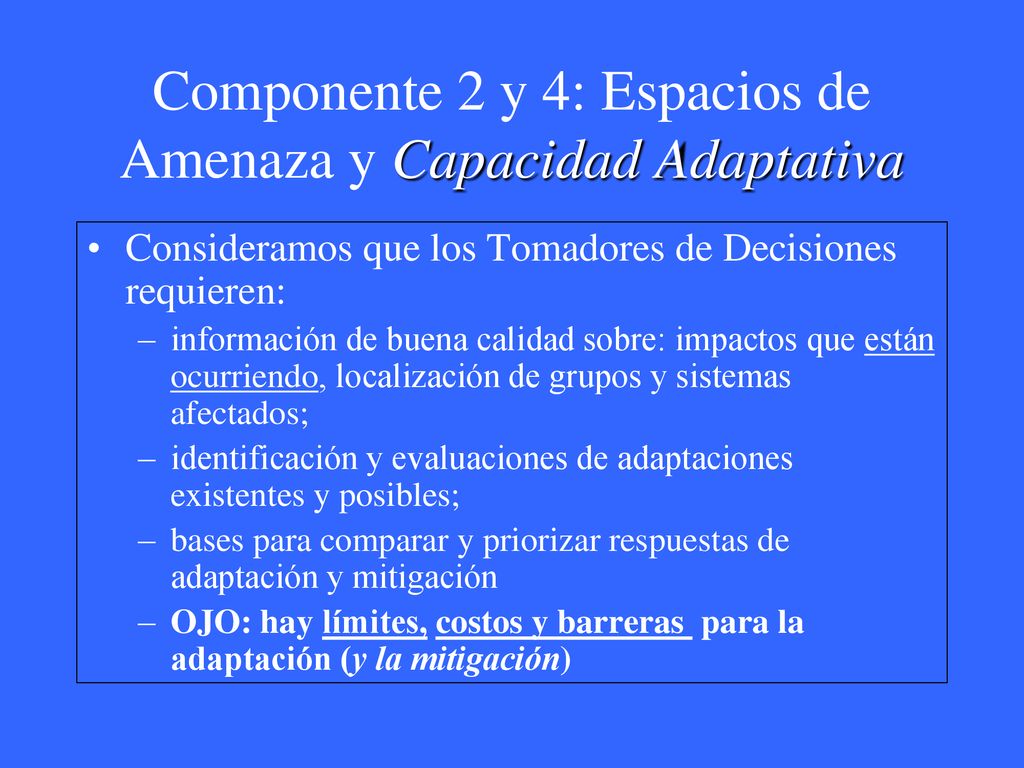 Componente 2 y 4: Espacios de Amenaza y Capacidad Adaptativa

• Consideramos que los Tomadores de Decisiones requieren:
– información de buena calidad sobre: impactos que están ocurriendo, localización de grupos y sistemas afectados;
– identificación y evaluaciones de adaptaciones existentes y posibles;
– bases para comparar y priorizar respuestas de adaptación y mitigación
– OJO: hay límites, costos y barreras para la adaptación (y la mitigación)